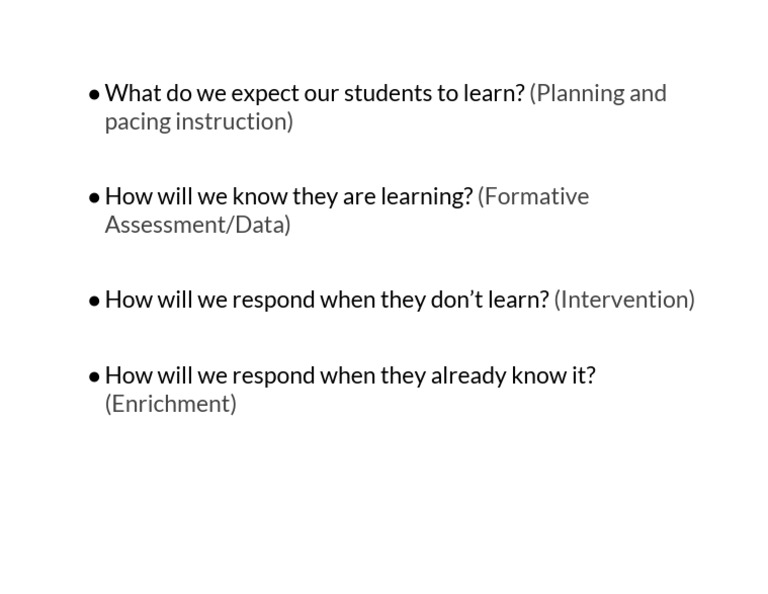 • What do we expect our students to learn? (Planning and pacing instruction)

• How will we know they are learning? (Formative Assessment/Data)

• How will we respond when they don’t learn? (Intervention)

• How will we respond when they already know it? (Enrichment)